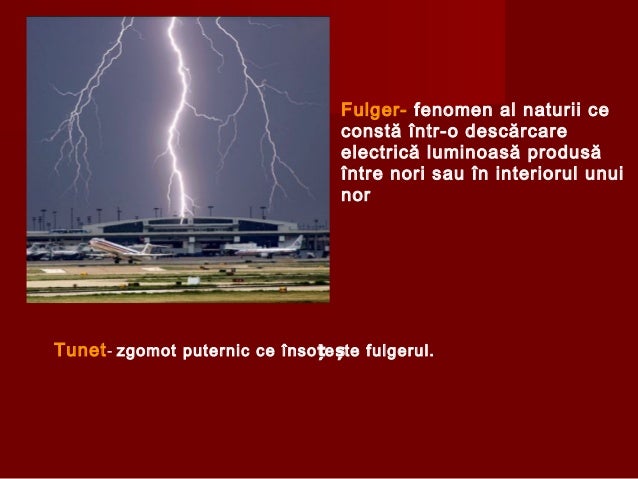 Fulger- fenomen al naturii ce constă într-o descărcare electrică luminoasă produsă între nori sau în interiorul unui nor

Tunet- zgomot puternic ce însoțește fulgerul.